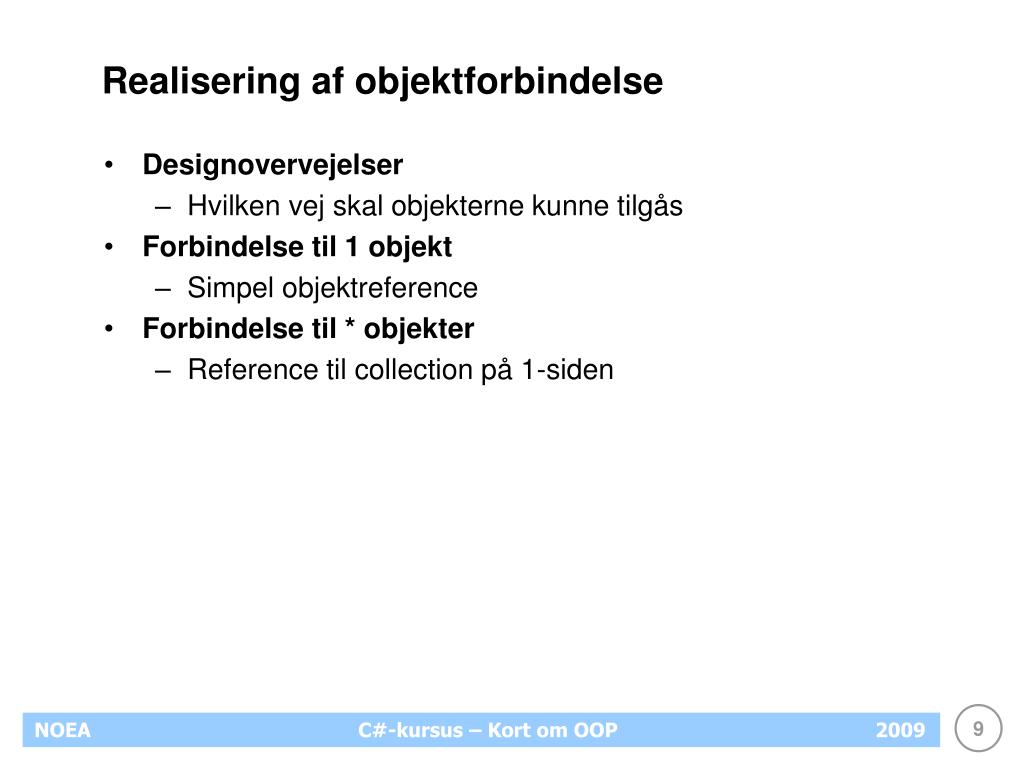 Realisering af objektforbindelse

• Designovervejelser
– Hvilken vej skal objekterne kunne tilgås
• Forbindelse til 1 objekt
– Simpel objektreference
• Forbindelse til * objekter
– Reference til collection på 1-siden

NOEA C#-kursus – Kort om OOP 2009 9